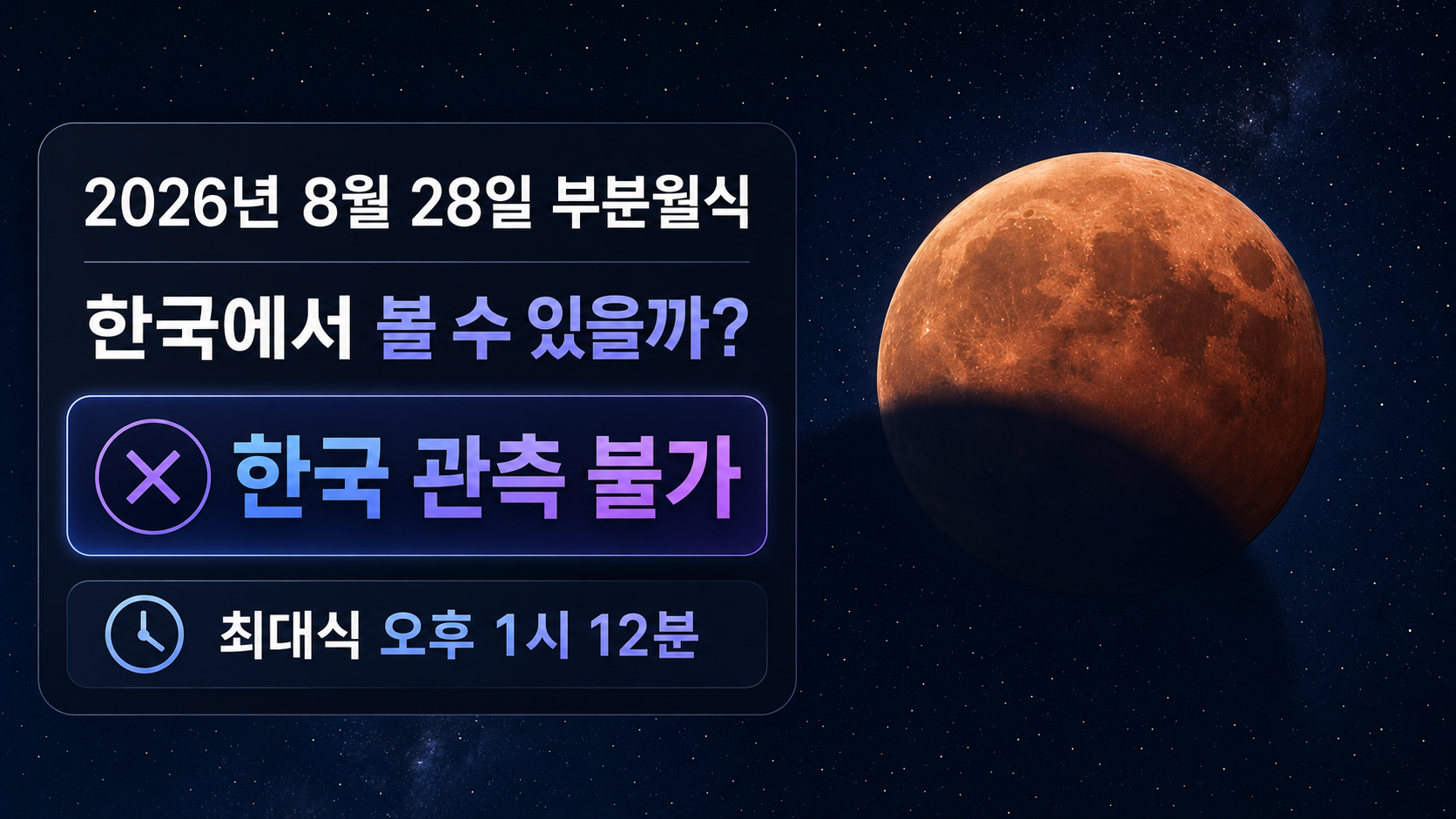 2026년 8월 28일 부분월식

한국에서 볼 수 있을까?

한국 관측 불가

최대식 오후 1시 12분